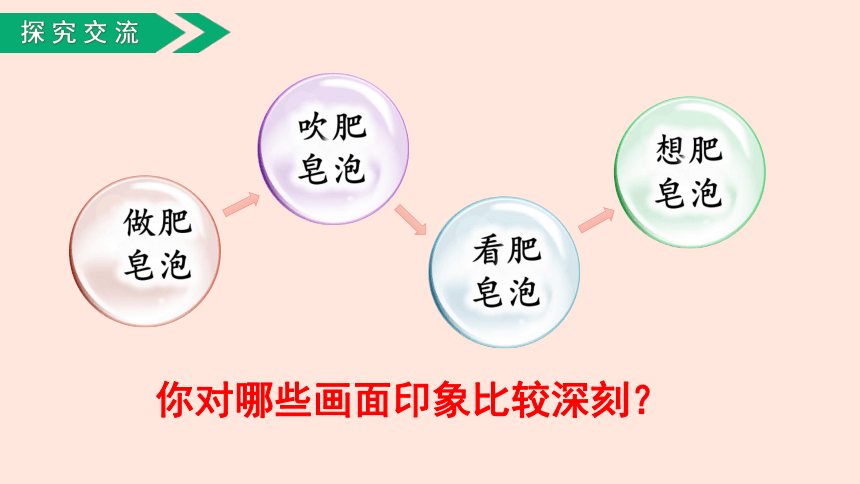 探究交流

做肥皂泡

吹肥皂泡

看肥皂泡

想肥皂泡

你对哪些画面印象比较深刻？